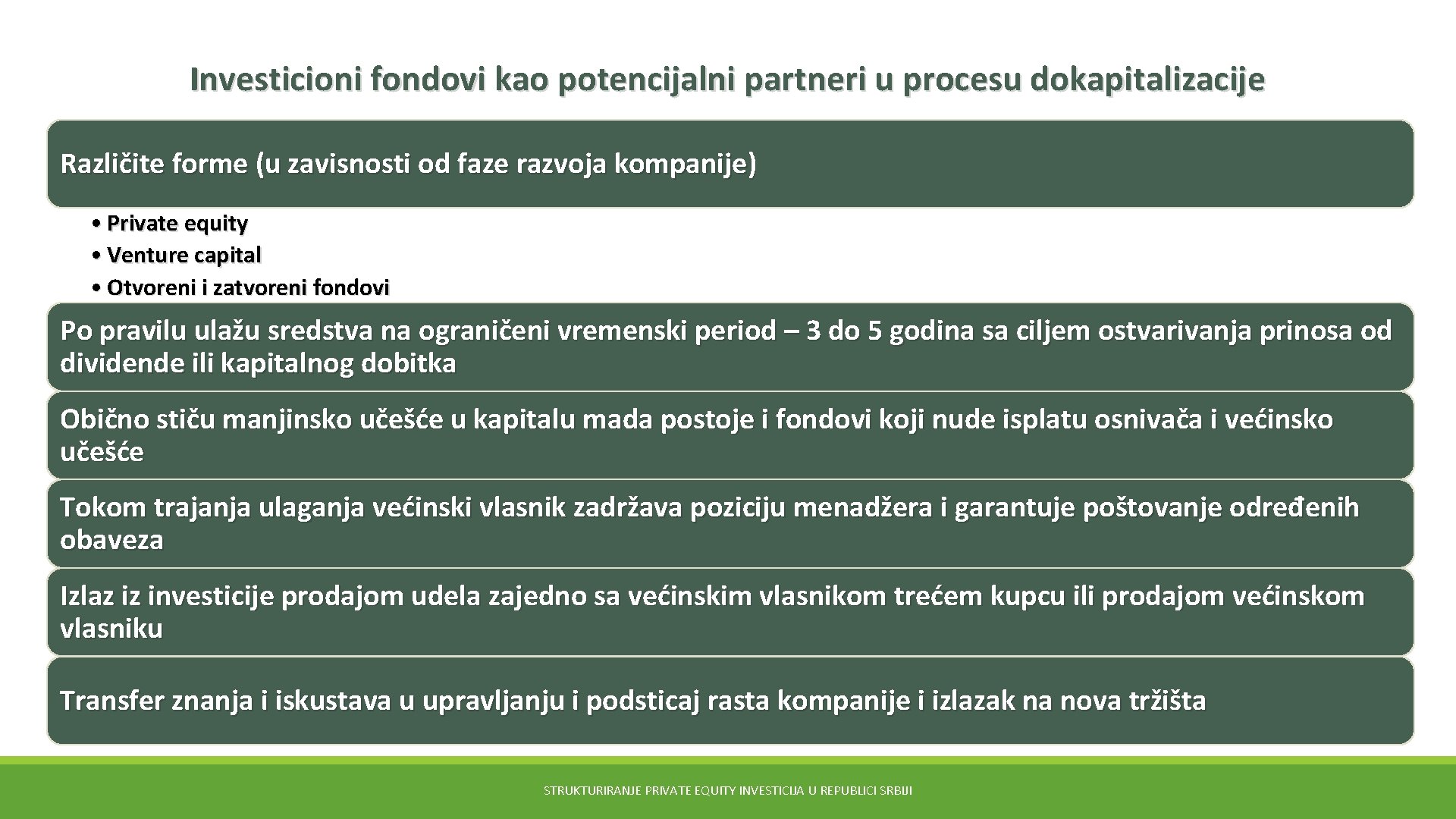 Investicioni fondovi kao potencijalni partneri u procesu dokapitalizacije

Različite forme (u zavisnosti od faze razvoja kompanije)

• Private equity
• Venture capital
• Otvoreni i zatvoreni fondovi

Po pravilu ulažu sredstva na ograničeni vremenski period – 3 do 5 godina sa ciljem ostvarivanja prinosa od dividende ili kapitalnog dobitka

Obično stiču manjinsko učešće u kapitalu mada postoje i fondovi koji nude isplatu osnivača i većinsko učešće

Tokom trajanja ulaganja većinski vlasnik zadržava poziciju menadžera i garantuje poštovanje određenih obaveza

Izlaz iz investicije prodajom udela zajedno sa većinskim vlasnikom trećem kupcu ili prodajom većinskom vlasniku

Transfer znanja i iskustava u upravljanju i podsticaj rasta kompanije i izlazak na nova tržišta

STRUKTURIRANJE PRIVATE EQUITY INVESTICIJA U REPUBLICI SRBIJI